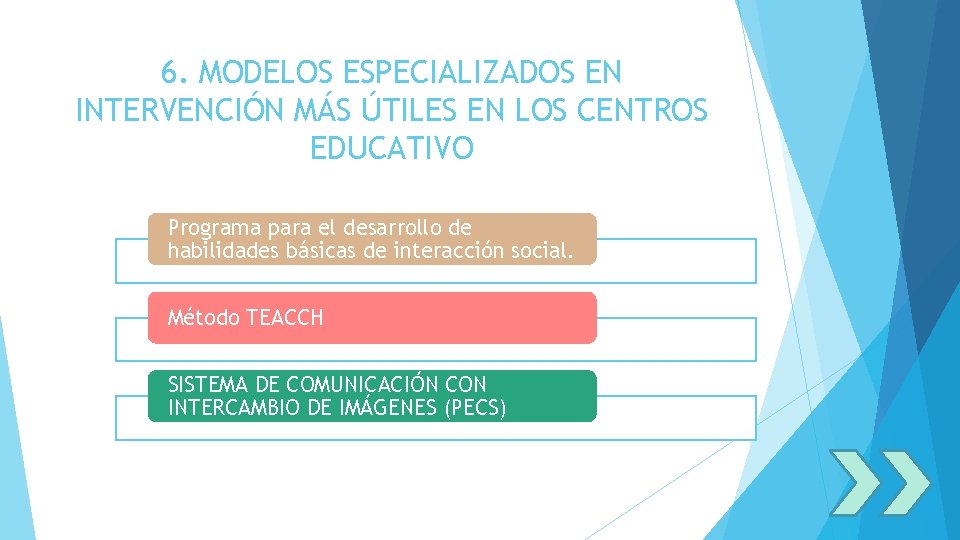 6. MODELOS ESPECIALIZADOS EN INTERVENCIÓN MÁS ÚTILES EN LOS CENTROS EDUCATIVO

Programa para el desarrollo de habilidades básicas de interacción social.

Método TEACCH

SISTEMA DE COMUNICACIÓN CON INTERCAMBIO DE IMÁGENES (PECS)